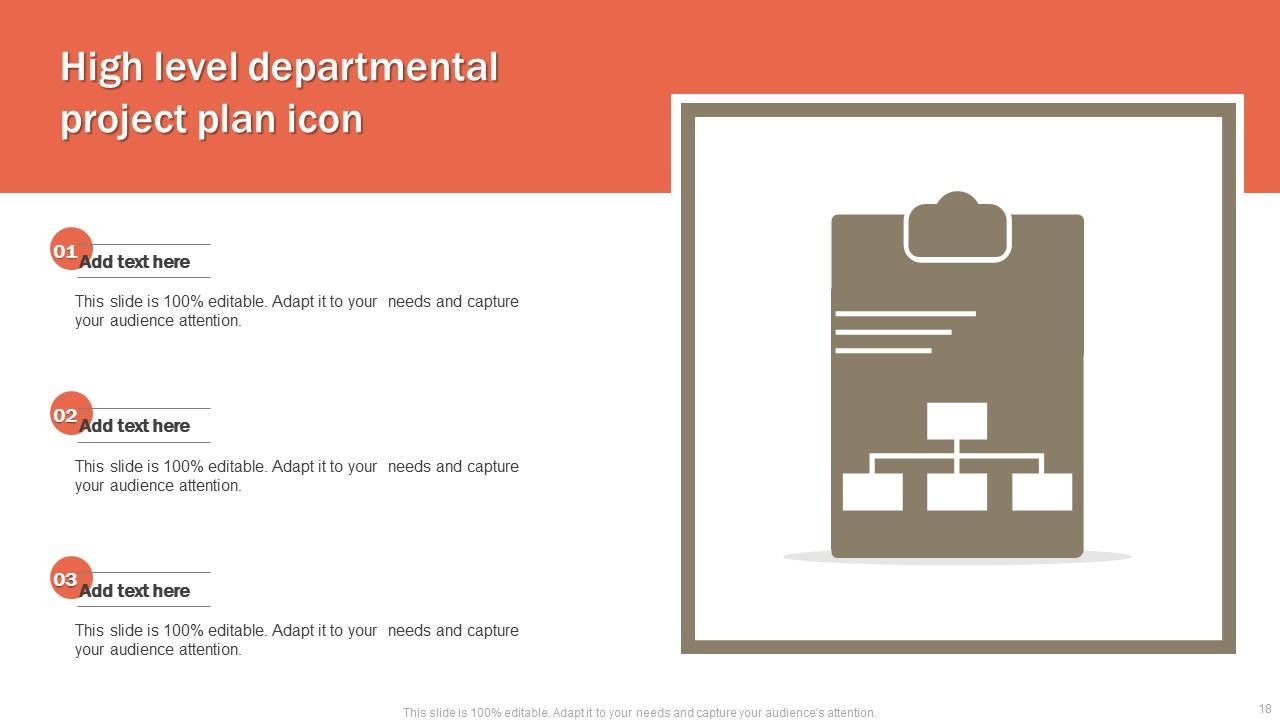 High level departmental project plan icon

01
Add text here

This slide is 100% editable. Adapt it to your needs and capture your audience attention.

02
Add text here

This slide is 100% editable. Adapt it to your needs and capture your audience attention.

03
Add text here

This slide is 100% editable. Adapt it to your needs and capture your audience attention.

This slide is 100% editable. Adapt it to your needs and capture your audience's attention.

18